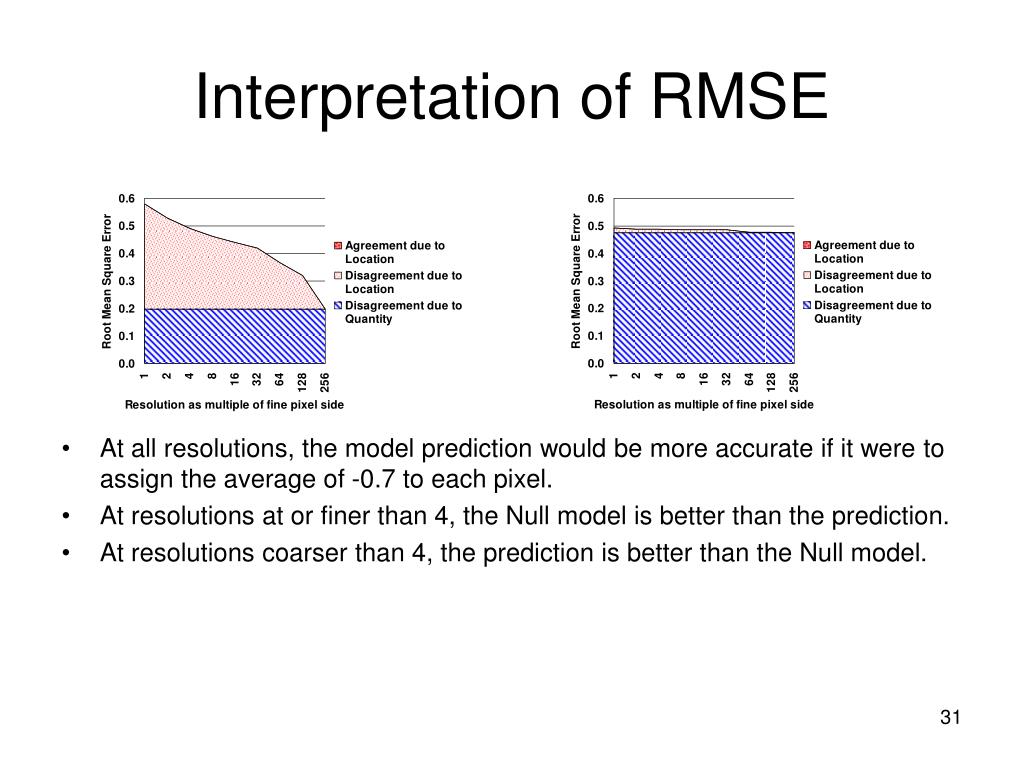 Interpretation of RMSE

Root Mean Square Error

0.6
0.5
0.4
0.3
0.2
0.1
0.0

1
2
4
8
16
32
64
128
256

Resolution as multiple of fine pixel side

Agreement due to Location
Disagreement due to Location
Disagreement due to Quantity

Root Mean Square Error

0.6
0.5
0.4
0.3
0.2
0.1
0.0

1
2
4
8
16
32
64
128
256

Resolution as multiple of fine pixel side

Agreement due to Location
Disagreement due to Location
Disagreement due to Quantity

• At all resolutions, the model prediction would be more accurate if it were to assign the average of -0.7 to each pixel.
• At resolutions at or finer than 4, the Null model is better than the prediction.
• At resolutions coarser than 4, the prediction is better than the Null model.

31